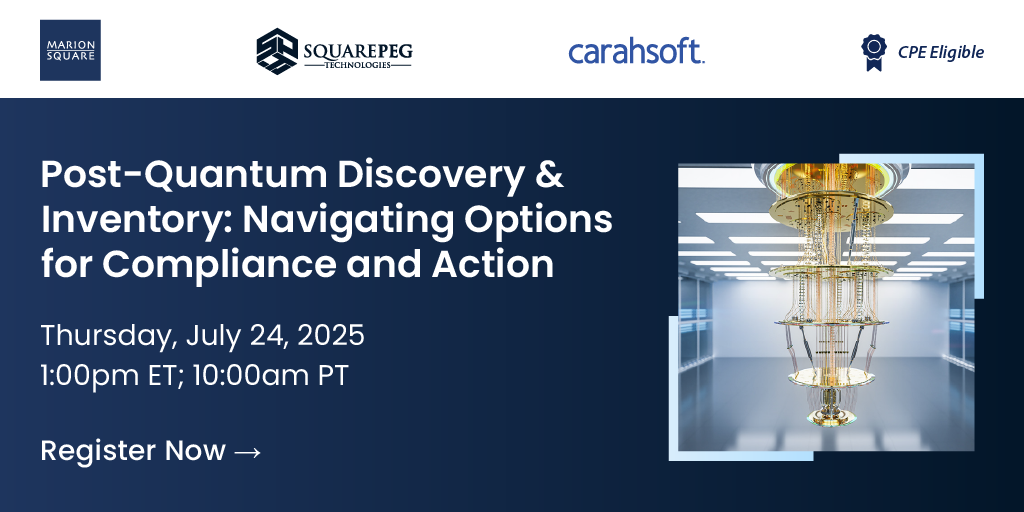 MARION SQUARE

SQUAREPEG TECHNOLOGIES

carahsoft.

CPE Eligible

Post-Quantum Discovery & Inventory: Navigating Options for Compliance and Action

Thursday, July 24, 2025
1:00pm ET; 10:00am PT

Register Now →